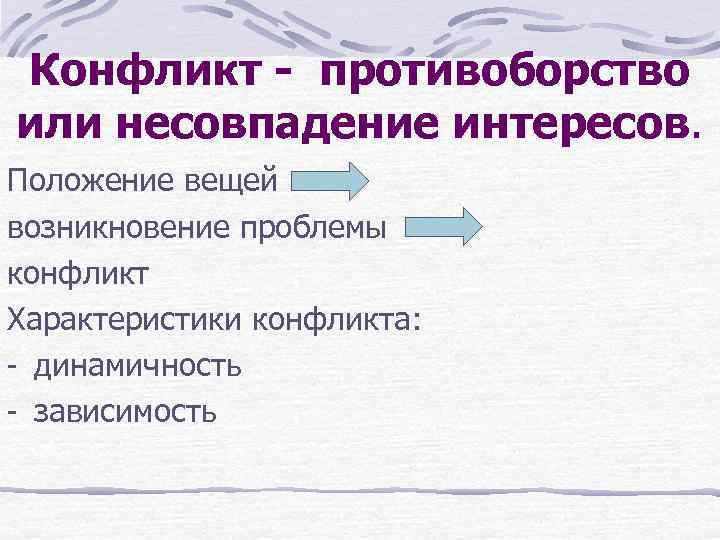 Конфликт - противоборство или несовпадение интересов.

Положение вещей

возникновение проблемы

конфликт

Характеристики конфликта:

- динамичность

- зависимость